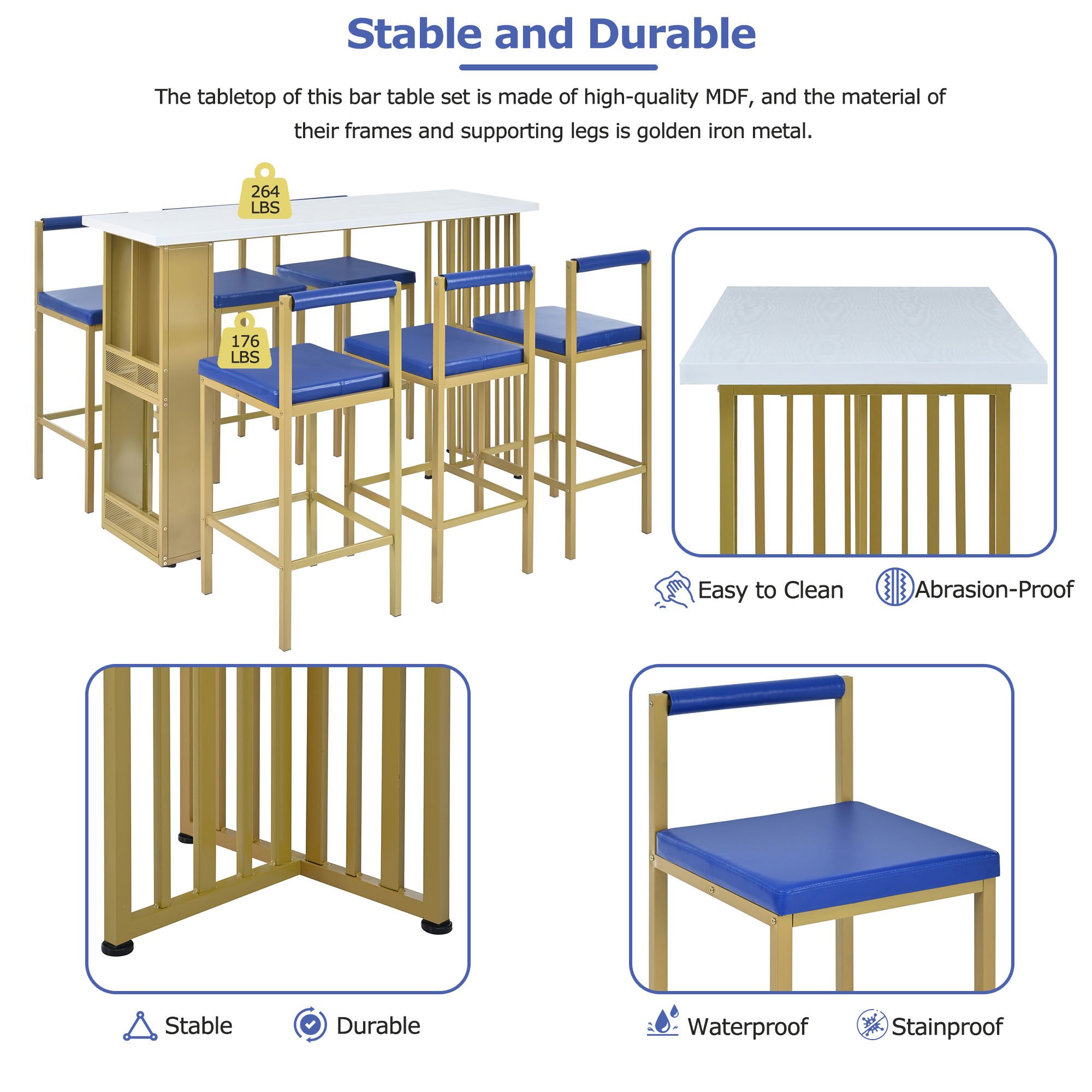 Stable and Durable

The tabletop of this bar table set is made of high-quality MDF, and the material of their frames and supporting legs is golden iron metal.

264 LBS

176 LBS

Easy to Clean

Abrasion-Proof

Stable

Durable

Waterproof

Stainproof